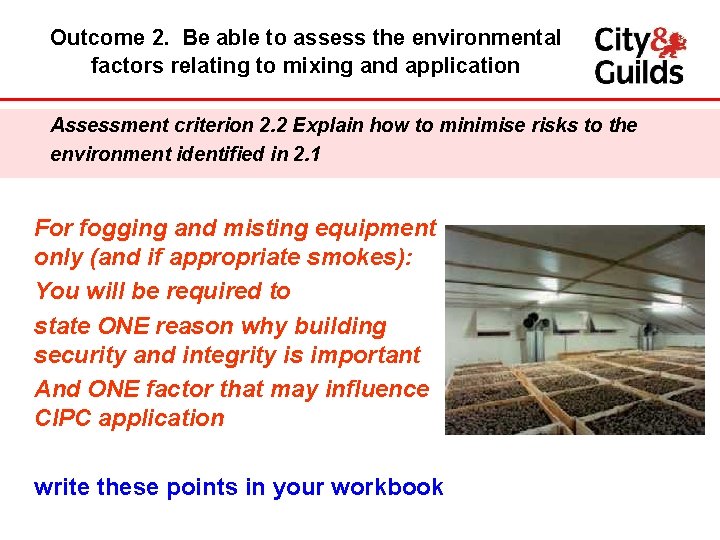 Outcome 2. Be able to assess the environmental factors relating to mixing and application

City & Guilds

Assessment criterion 2.2 Explain how to minimise risks to the environment identified in 2.1

For fogging and misting equipment only (and if appropriate smokes):

You will be required to

state ONE reason why building security and integrity is important

And ONE factor that may influence CIPC application

write these points in your workbook